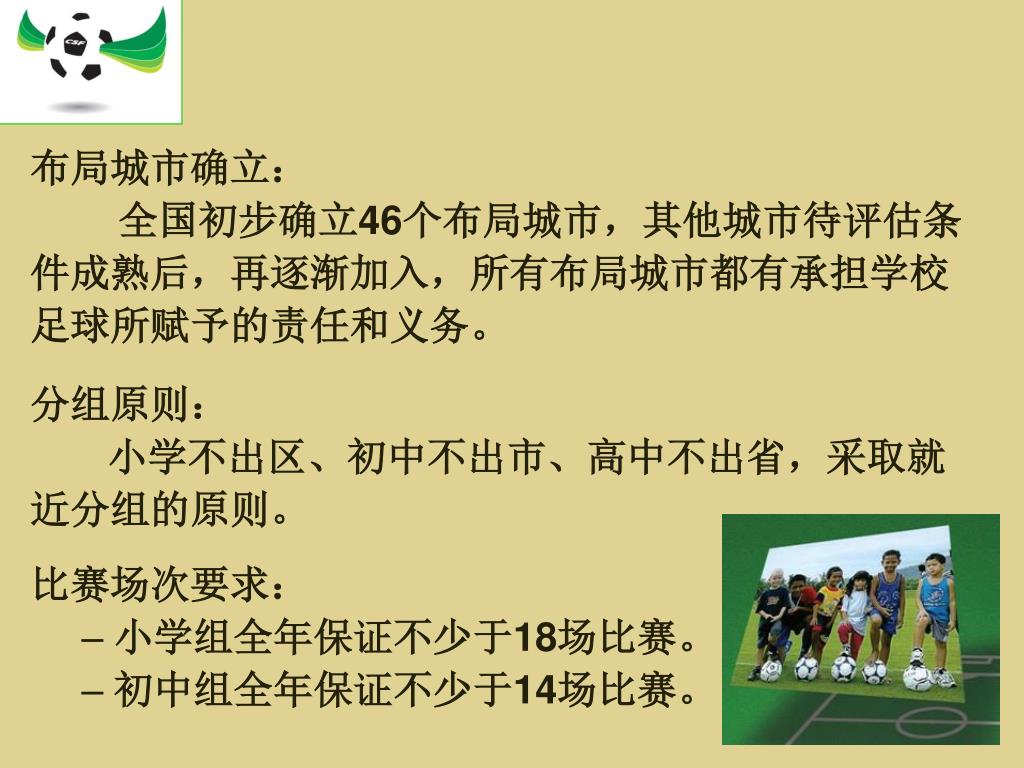 布局城市确立：

全国初步确立46个布局城市，其他城市待评估条件成熟后，再逐渐加入，所有布局城市都有承担学校足球所赋予的责任和义务。

分组原则：

小学不出区、初中不出市、高中不出省，采取就近分组的原则。

比赛场次要求：

– 小学组全年保证不少于18场比赛。
– 初中组全年保证不少于14场比赛。